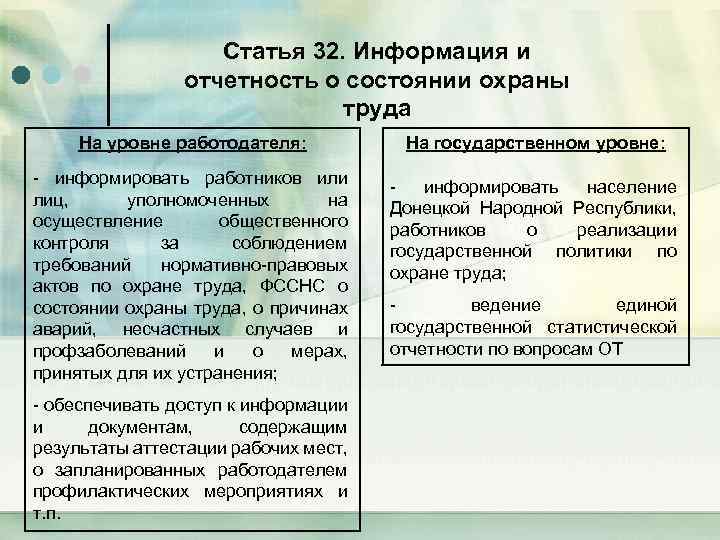 Статья 32. Информация и отчетность о состоянии охраны труда

На уровне работодателя:

- информировать работников или лиц, уполномоченных на осуществление общественного контроля за соблюдением требований нормативно-правовых актов по охране труда, ФССНС о состоянии охраны труда, о причинах аварий, несчастных случаев и профзаболеваний и о мерах, принятых для их устранения;

- обеспечивать доступ к информации и документам, содержащим результаты аттестации рабочих мест, о запланированных работодателем профилактических мероприятиях и т.п.

На государственном уровне:

- информировать население Донецкой Народной Республики, работников о реализации государственной политики по охране труда;

- ведение единой государственной статистической отчетности по вопросам ОТ